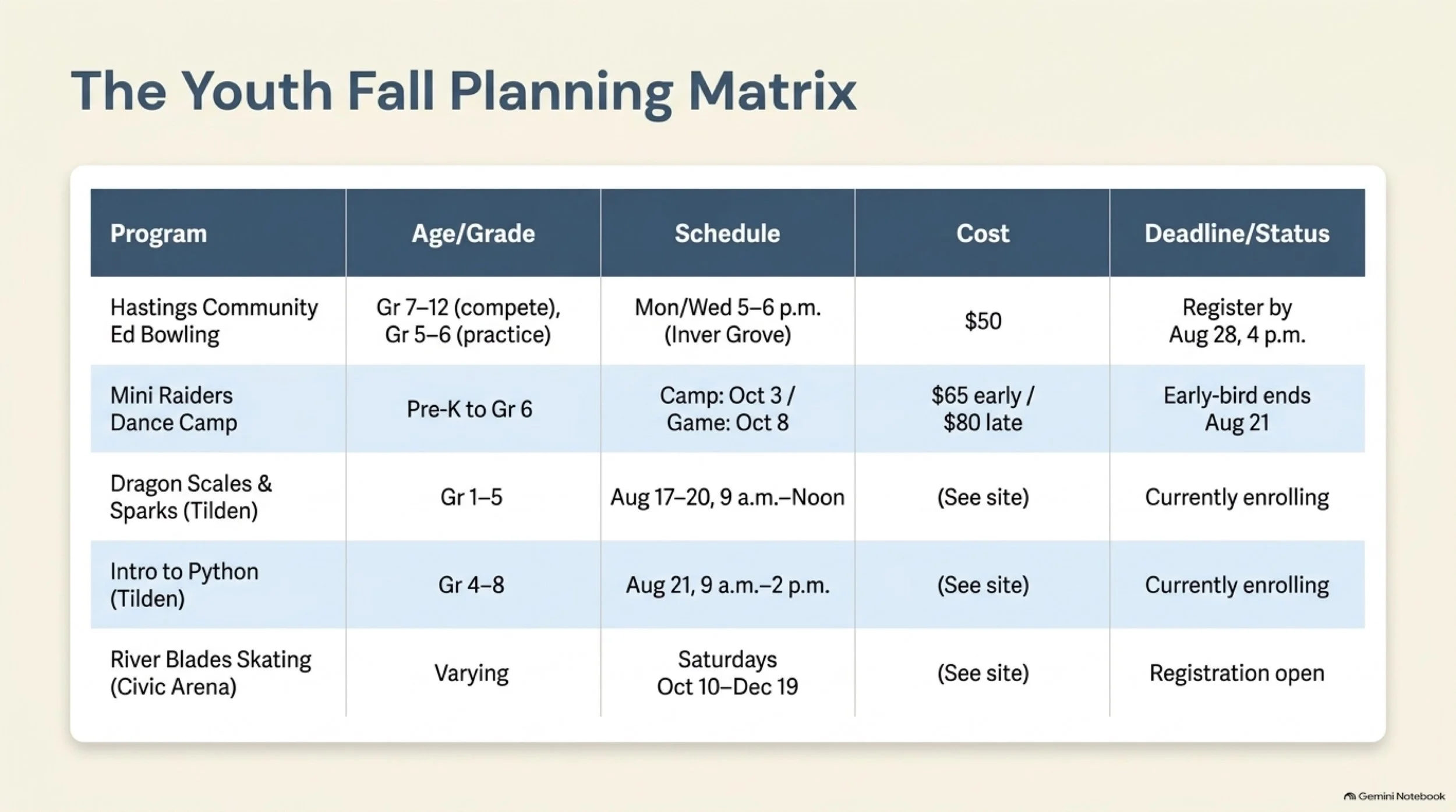 The Youth Fall Planning Matrix

| Program | Age/Grade | Schedule | Cost | Deadline/Status |
|---|---|---|---|---|
| Hastings Community Ed Bowling | Gr 7–12 (compete), Gr 5–6 (practice) | Mon/Wed 5–6 p.m. (Inver Grove) | \$50 | Register by Aug 28, 4 p.m. |
| Mini Raiders Dance Camp | Pre-K to Gr 6 | Camp: Oct 3 / Game: Oct 8 | \$65 early / \$80 late | Early-bird ends Aug 21 |
| Dragon Scales & Sparks (Tilden) | Gr 1–5 | Aug 17–20, 9 a.m.–Noon | (See site) | Currently enrolling |
| Intro to Python (Tilden) | Gr 4–8 | Aug 21, 9 a.m.–2 p.m. | (See site) | Currently enrolling |
| River Blades Skating (Civic Arena) | Varying | Saturdays Oct 10–Dec 19 | (See site) | Registration open |

Gemini Notebook